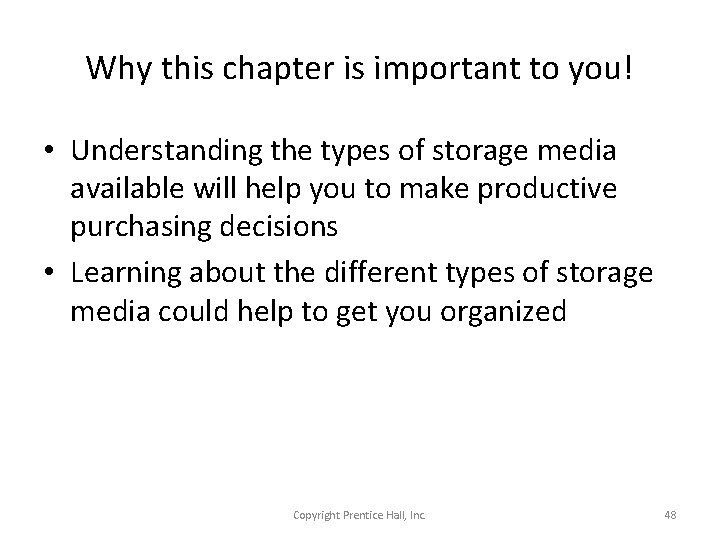 Why this chapter is important to you!

• Understanding the types of storage media available will help you to make productive purchasing decisions

• Learning about the different types of storage media could help to get you organized

Copyright Prentice Hall, Inc.

48